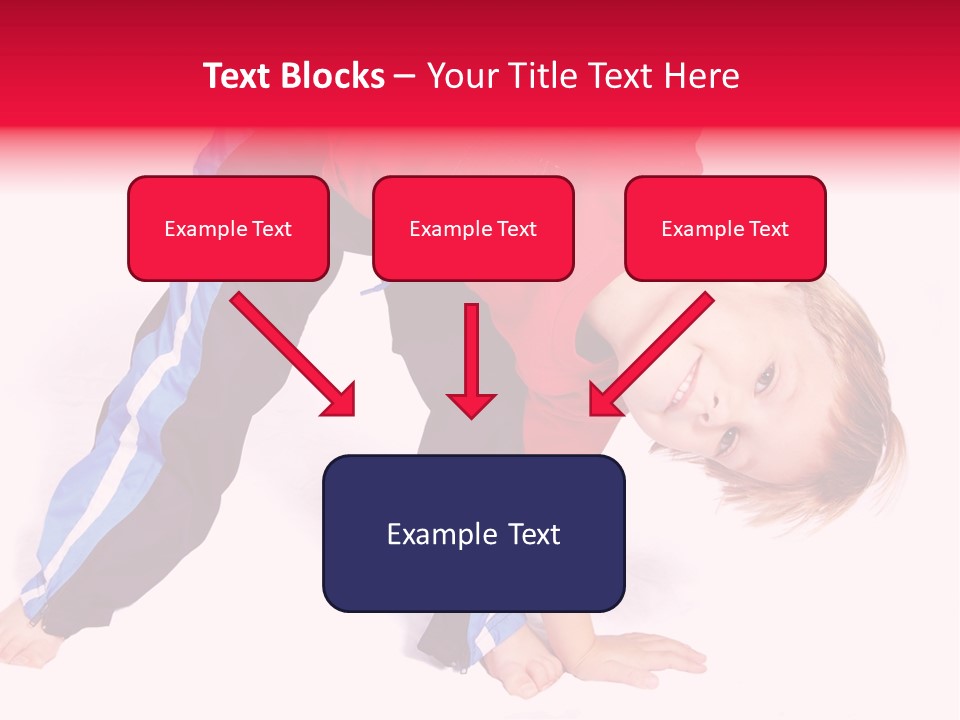 Text Blocks – Your Title Text Here

Example Text

Example Text

Example Text

Example Text